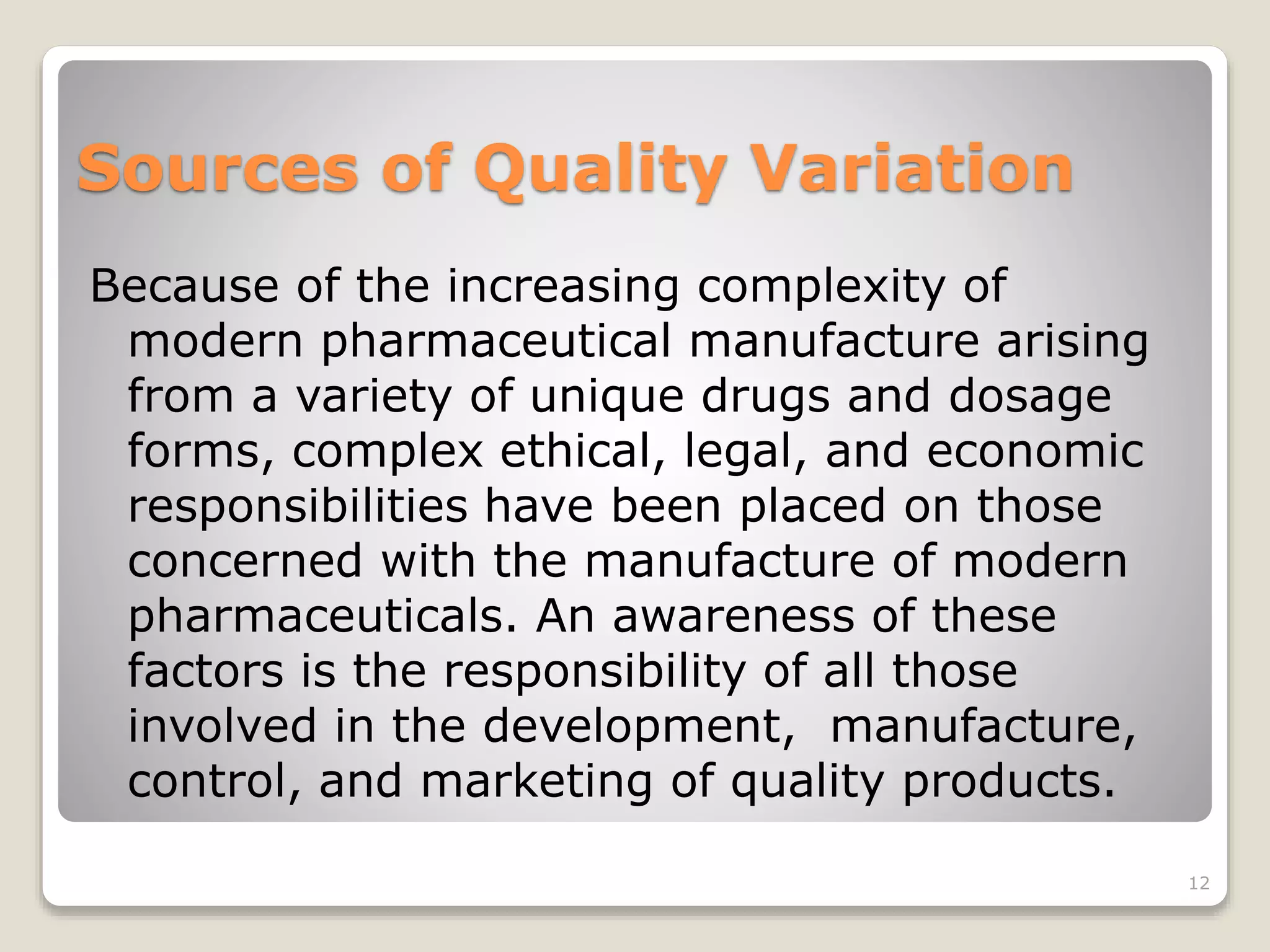 Sources of Quality Variation

Because of the increasing complexity of modern pharmaceutical manufacture arising from a variety of unique drugs and dosage forms, complex ethical, legal, and economic responsibilities have been placed on those concerned with the manufacture of modern pharmaceuticals. An awareness of these factors is the responsibility of all those involved in the development, manufacture, control, and marketing of quality products.

12